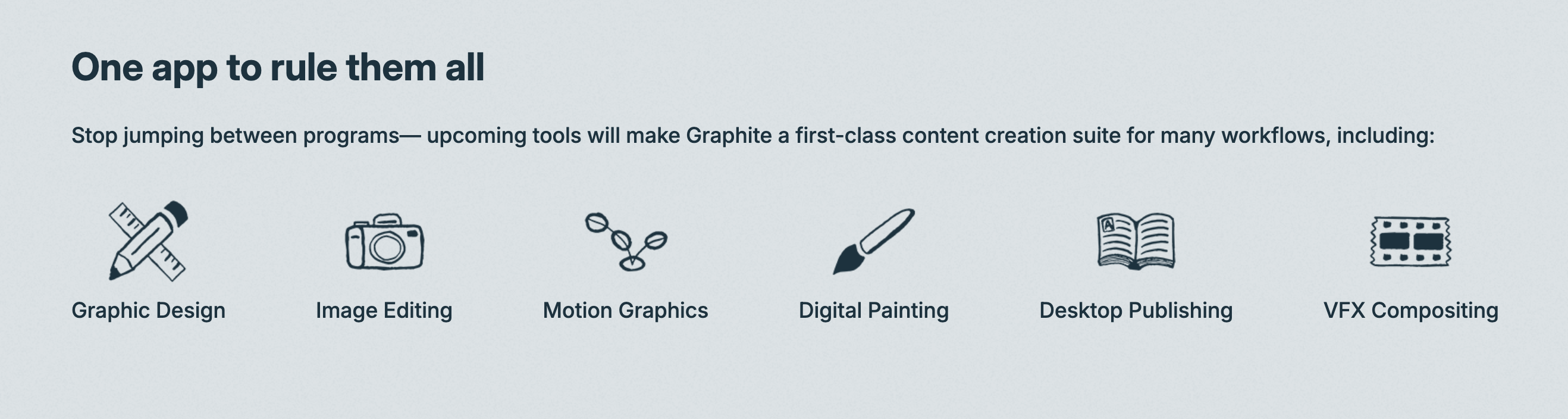 One app to rule them all

Stop jumping between programs— upcoming tools will make Graphite a first-class content creation suite for many workflows, including:

Graphic Design

Image Editing

Motion Graphics

Digital Painting

Desktop Publishing

VFX Compositing